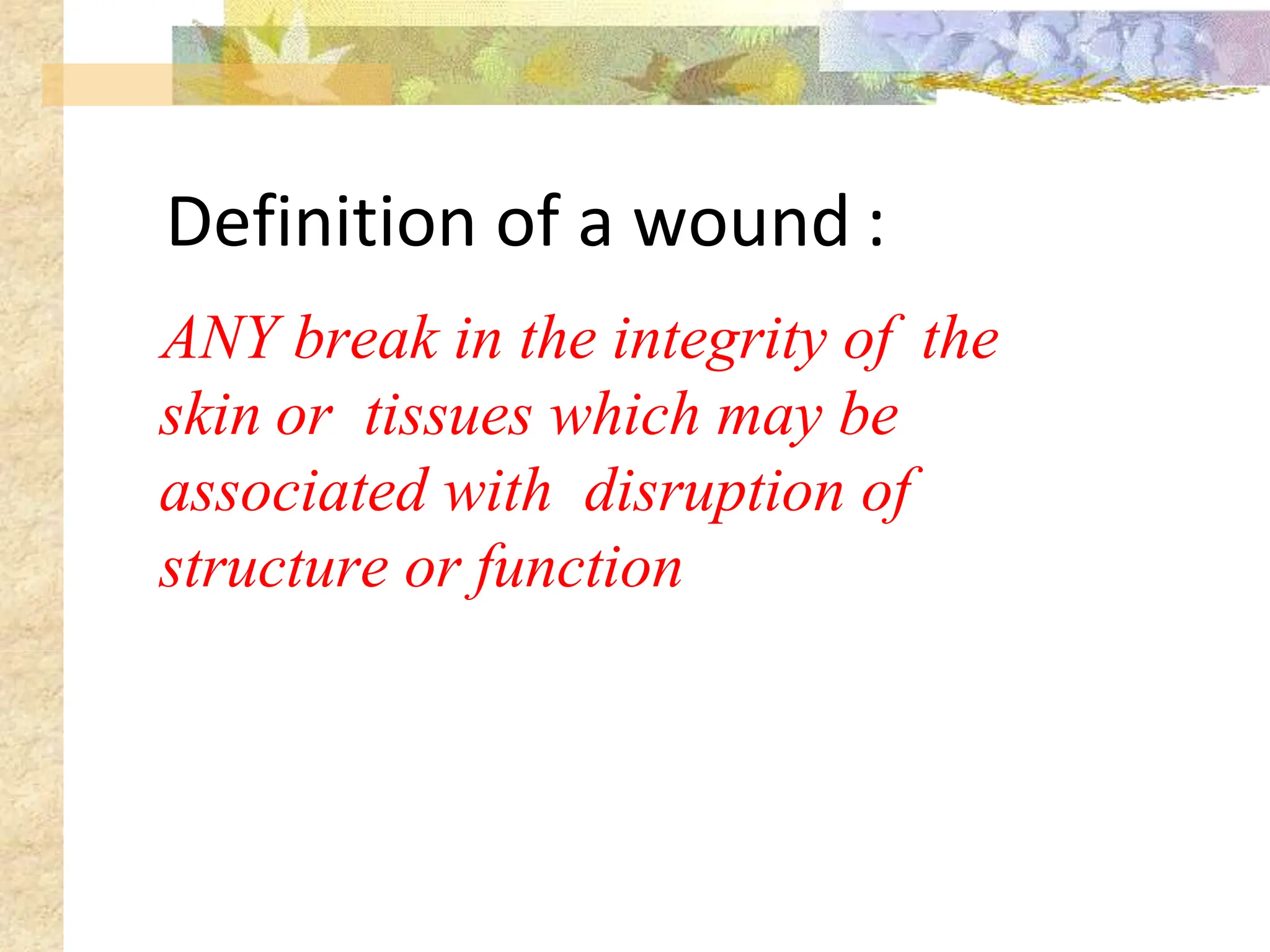 Definition of a wound :

ANY break in the integrity of the skin or tissues which may be associated with disruption of structure or function